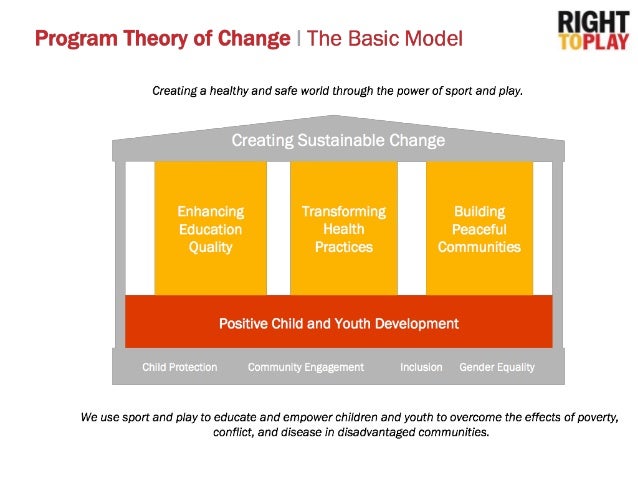 Program Theory of Change | The Basic Model

RIGHT TO PLAY

Creating a healthy and safe world through the power of sport and play.

Creating Sustainable Change

Enhancing Education Quality

Transforming Health Practices

Building Peaceful Communities

Positive Child and Youth Development

Child Protection Community Engagement Inclusion Gender Equality

We use sport and play to educate and empower children and youth to overcome the effects of poverty, conflict, and disease in disadvantaged communities.